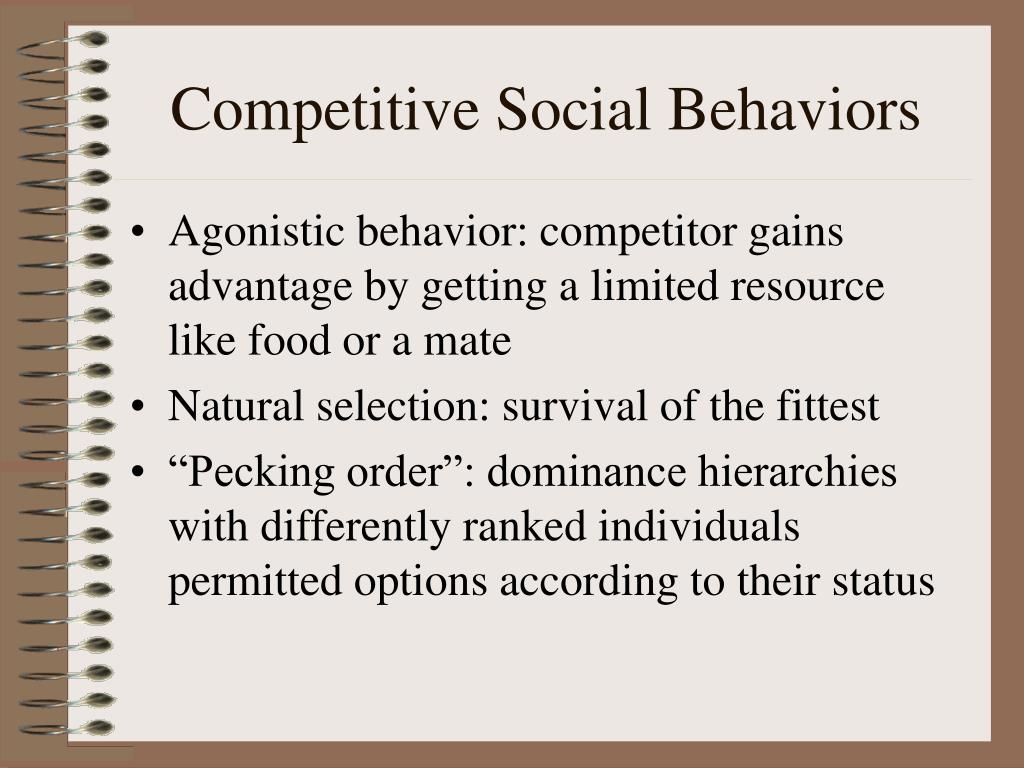 Competitive Social Behaviors

• Agonistic behavior: competitor gains advantage by getting a limited resource like food or a mate
• Natural selection: survival of the fittest
• “Pecking order”: dominance hierarchies with differently ranked individuals permitted options according to their status